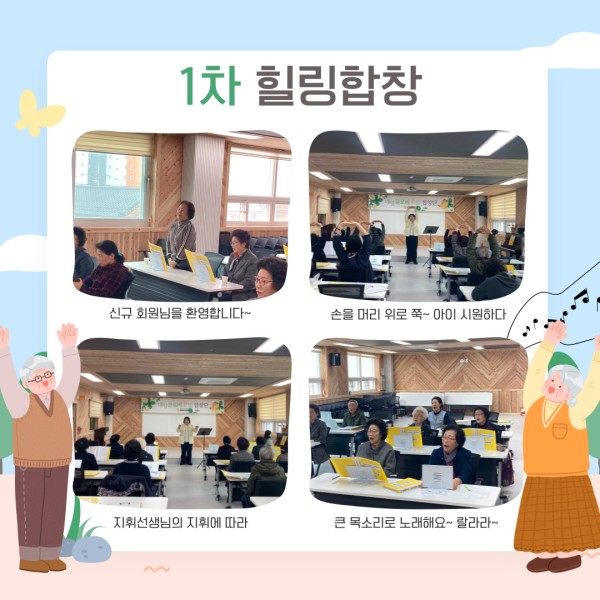 1차 힐링합창

신규 회원님을 환영합니다~

손을 머리 위로 쭉~ 아이 시원하다

지휘선생님의 지휘에 따라

큰 목소리로 노래해요~ 랄라라~